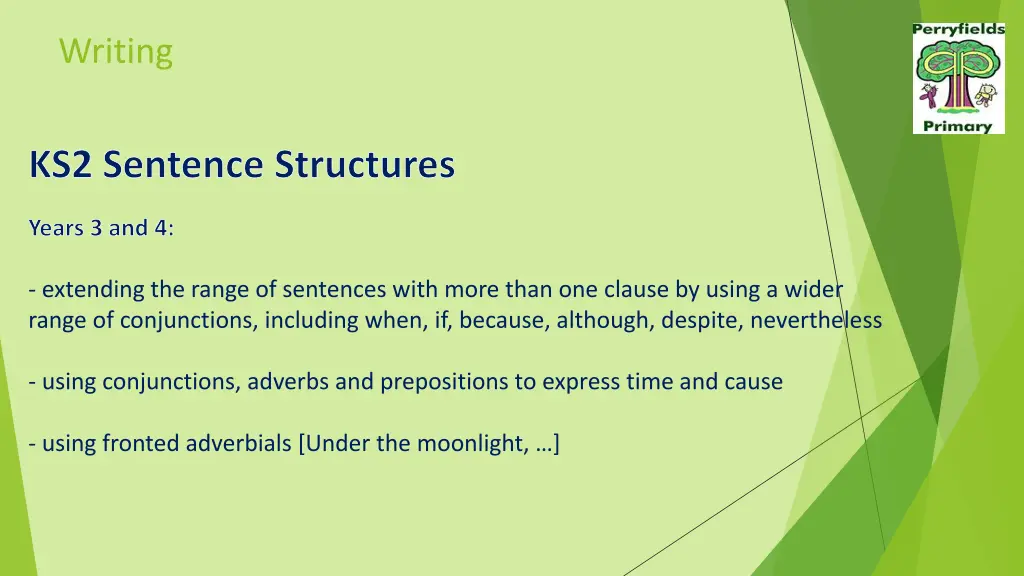 Writing

Perryfields Primary

KS2 Sentence Structures

Years 3 and 4:

- extending the range of sentences with more than one clause by using a wider range of conjunctions, including when, if, because, although, despite, nevertheless

- using conjunctions, adverbs and prepositions to express time and cause

- using fronted adverbials [Under the moonlight, …]